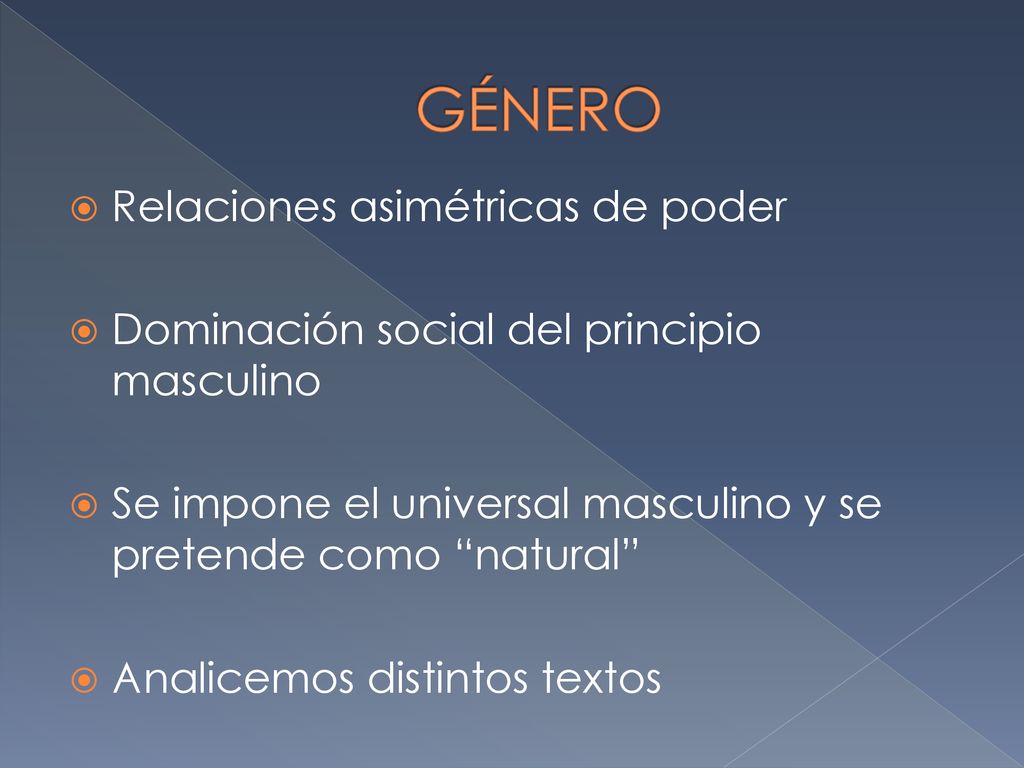 GÉNERO

Relaciones asimétricas de poder

Dominación social del principio masculino

Se impone el universal masculino y se pretende como “natural”

Analicemos distintos textos